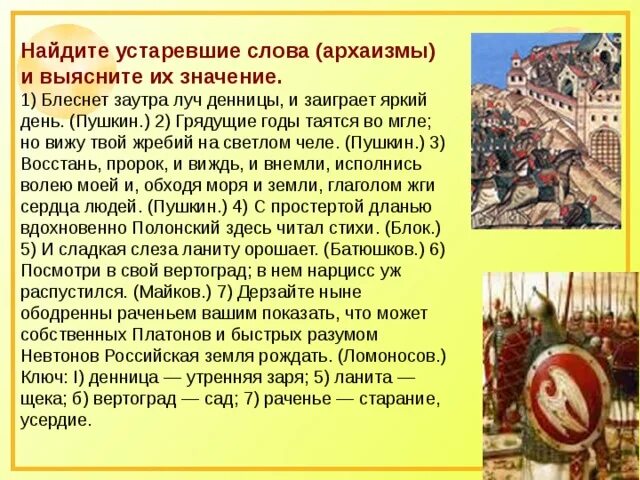 Найдите устаревшие слова (архаизмы) и выясните их значение.

1) Блеснет заутра луч денницы, и заиграет яркий день. (Пушкин.) 2) Грядущие годы таятся во мгле; но вижу твой жребий на светлом челе. (Пушкин.) 3) Восстань, пророк, и виждь, и внемли, исполнись волею моей и, обходя моря и земли, глаголом жги сердца людей. (Пушкин.) 4) С простертой дланью вдохновенно Полонский здесь читал стихи. (Блок.) 5) И сладкая слеза ланиту орошает. (Батюшков.) 6) Посмотри в свой вертоград; в нем нарцисс уж распустился. (Майков.) 7) Дерзайте ныне ободренны раченьем вашим показать, что может собственных Платонов и быстрых разумом Невтонов Российская земля рождать. (Ломоносов.) Ключ: I) денница — утренняя заря; 5) ланита — щека; б) вертоград — сад; 7) раченье — старание, усердие.